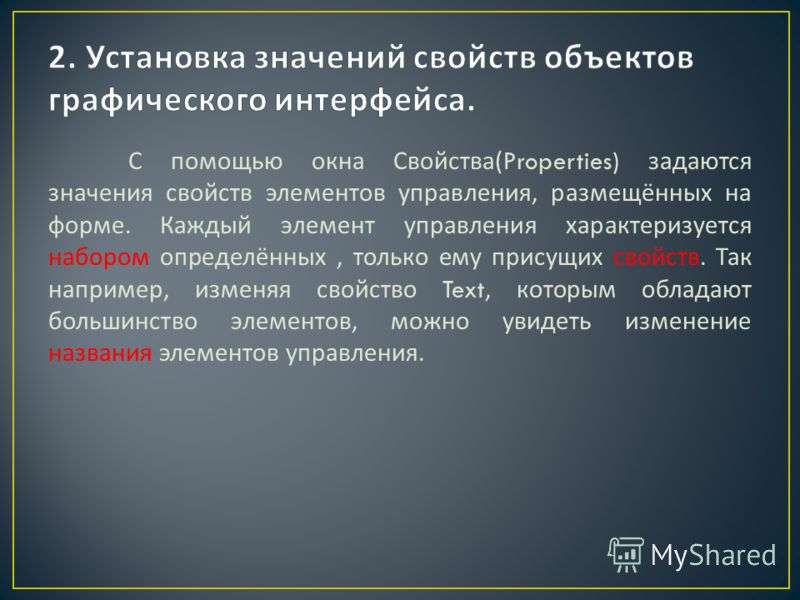 2. Установка значений свойств объектов графического интерфейса.

С помощью окна Свойства(Properties) задаются значения свойств элементов управления, размещённых на форме. Каждый элемент управления характеризуется набором определённых , только ему присущих свойств. Так например, изменяя свойство Text, которым обладают большинство элементов, можно увидеть изменение названия элементов управления.

MyShared